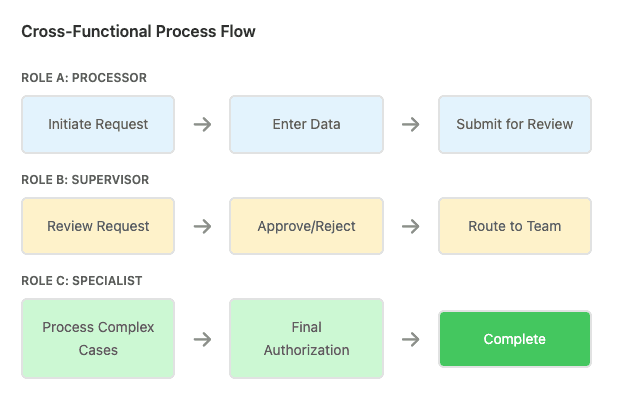 Cross-Functional Process Flow

ROLE A: PROCESSOR

Initiate Request → Enter Data → Submit for Review

ROLE B: SUPERVISOR

Review Request → Approve/Reject → Route to Team

ROLE C: SPECIALIST

Process Complex Cases → Final Authorization → Complete